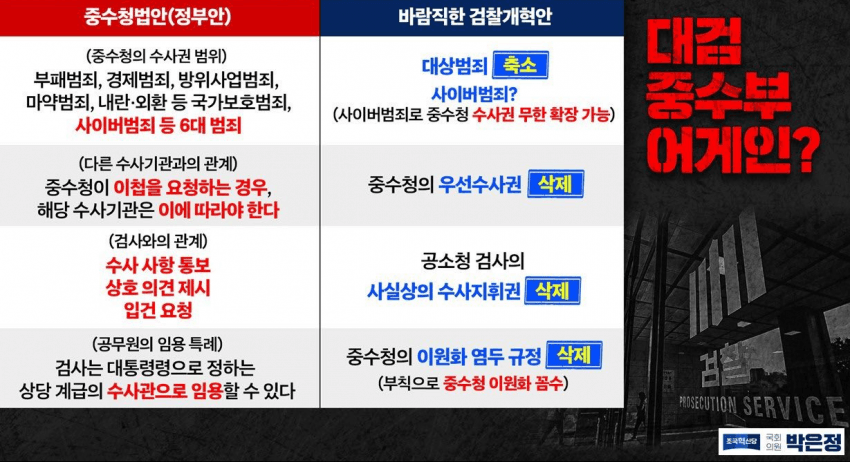 | 중수청법안(정부안) | 바람직한 검찰개혁안 |
|---|---|
| (중수청의 수사권 범위) 부패범죄, 경제범죄, 방위사업범죄, 마약범죄, 내란·외환 등 국가보호범죄, 사이버범죄 등 6대 범죄 | 대상범죄 축소 사이버범죄? (사이버범죄로 중수청 수사권 무한 확장 가능) |
| (다른 수사기관과의 관계) 중수청이 이첩을 요청하는 경우, 해당 수사기관은 이에 따라야 한다 | 중수청의 우선수사권 삭제 |
| (검사와의 관계) 수사 사항 통보 상호 의견 제시 입건 요청 | 공소청 검사의 사실상의 수사지휘권 삭제 |
| (공무원의 임용 특례) 검사는 대통령령으로 정하는 상당 계급의 수사관으로 임용할 수 있다 | 중수청의 이원화 염두 규정 삭제 (부칙으로 중수청 이원화 꼼수) |

대검 중수부 어게인?

검찰
PROSECUTION SERVICE

조국혁신당 국회의원 박은정